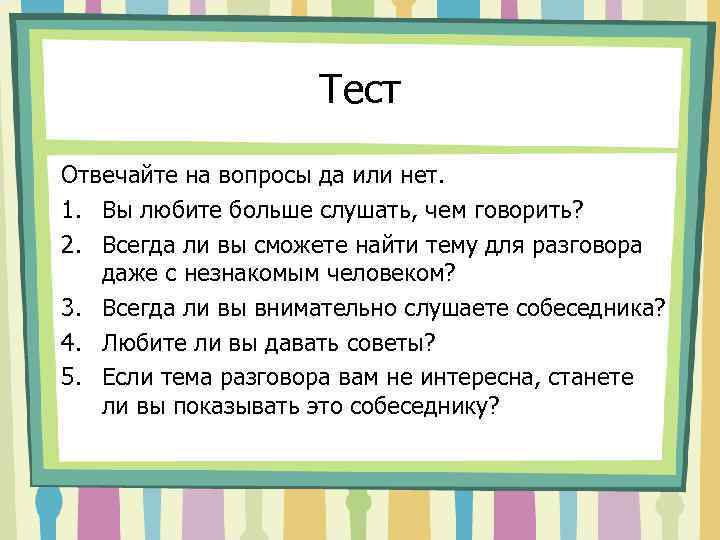 Тест

Отвечайте на вопросы да или нет.

1. Вы любите больше слушать, чем говорить?
2. Всегда ли вы сможете найти тему для разговора даже с незнакомым человеком?
3. Всегда ли вы внимательно слушаете собеседника?
4. Любите ли вы давать советы?
5. Если тема разговора вам не интересна, станете ли вы показывать это собеседнику?